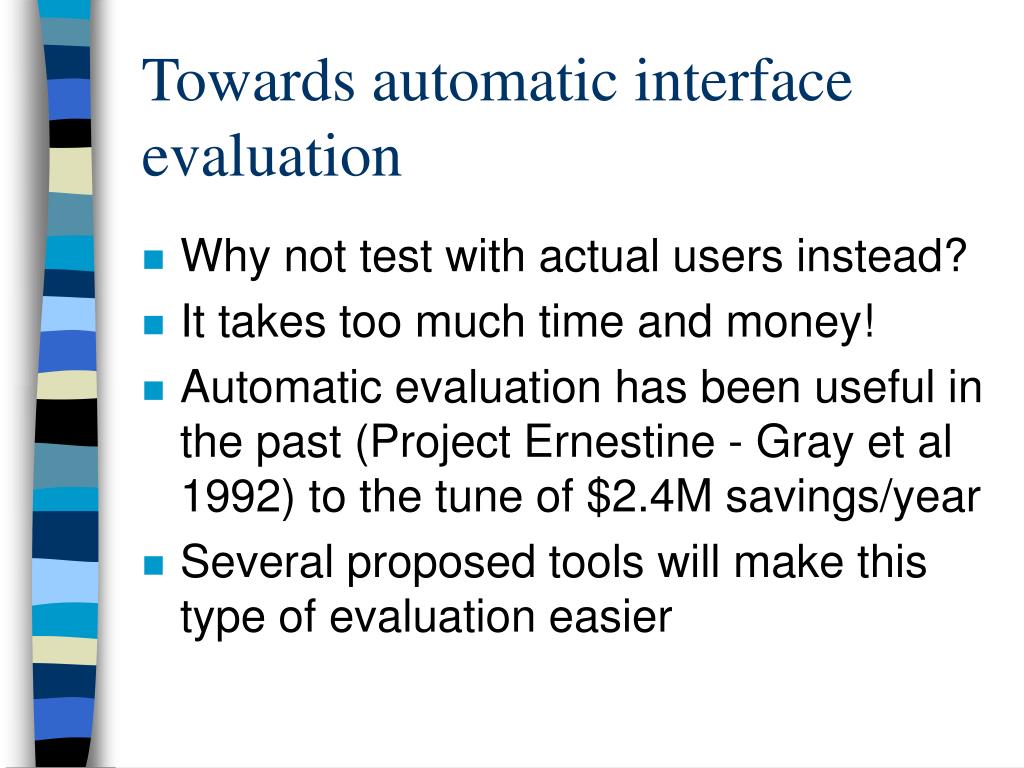 Towards automatic interface evaluation

- Why not test with actual users instead?
- It takes too much time and money!
- Automatic evaluation has been useful in the past (Project Ernestine - Gray et al 1992) to the tune of \$2.4M savings/year
- Several proposed tools will make this type of evaluation easier